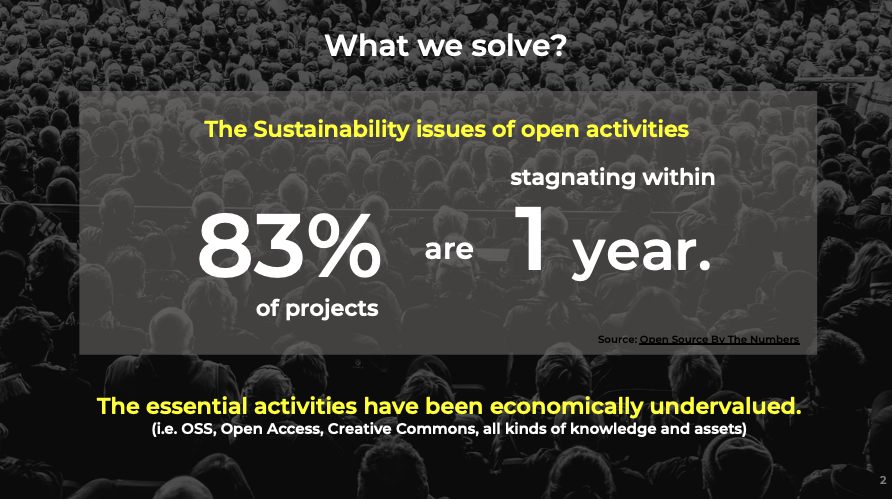 What we solve?

The Sustainability issues of open activities

83% of projects are stagnating within 1 year.

Source: Open Source By The Numbers

The essential activities have been economically undervalued.
(i.e. OSS, Open Access, Creative Commons, all kinds of knowledge and assets)

2